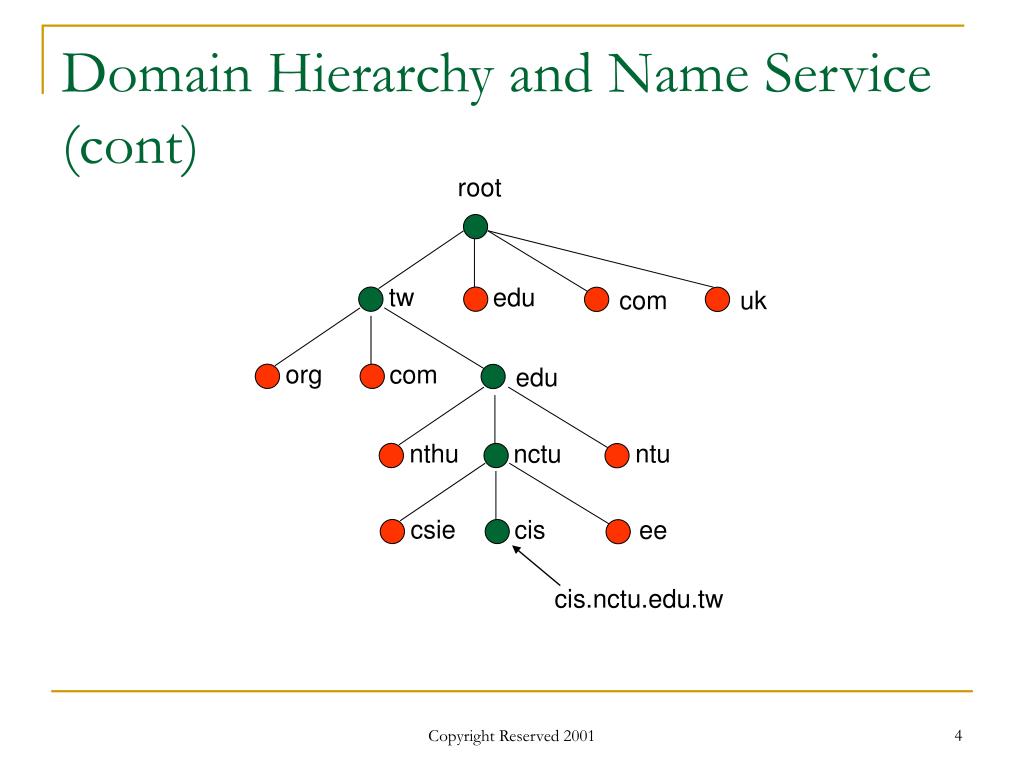 Domain Hierarchy and Name Service (cont)

root

tw

edu

com

uk

org

com

edu

nthu

nctu

ntu

csie

cis

ee

cis.nctu.edu.tw

Copyright Reserved 2001

4